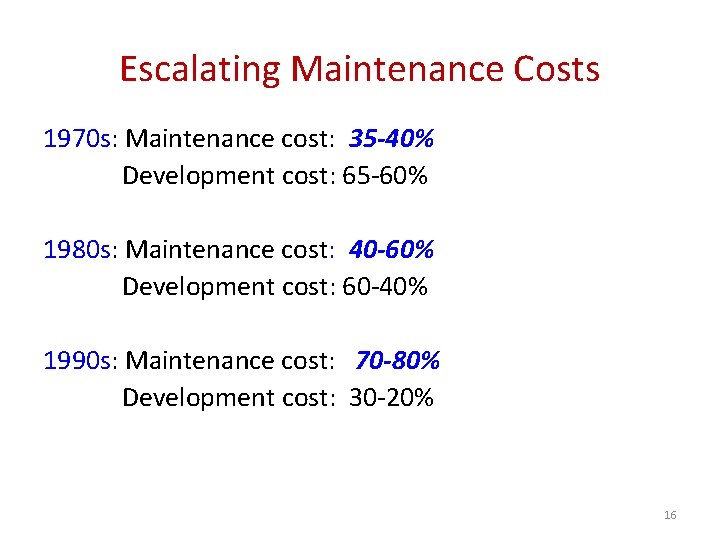 Escalating Maintenance Costs

1970s: Maintenance cost: 35-40%
Development cost: 65-60%

1980s: Maintenance cost: 40-60%
Development cost: 60-40%

1990s: Maintenance cost: 70-80%
Development cost: 30-20%

16